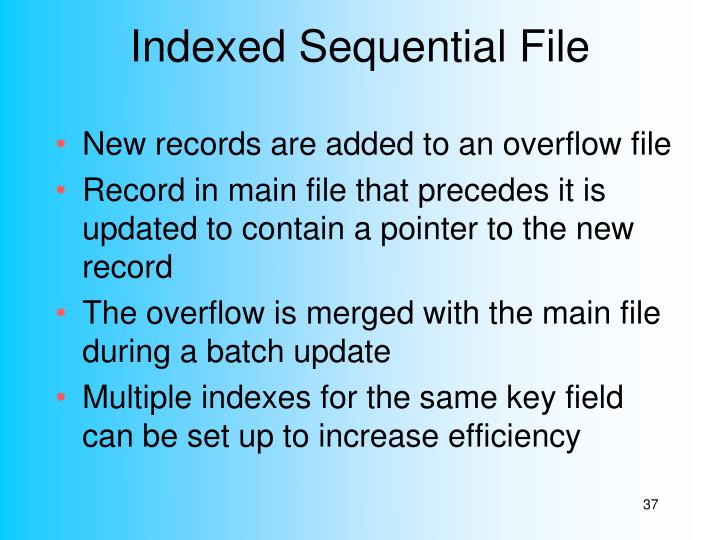 Indexed Sequential File

• New records are added to an overflow file
• Record in main file that precedes it is updated to contain a pointer to the new record
• The overflow is merged with the main file during a batch update
• Multiple indexes for the same key field can be set up to increase efficiency

37